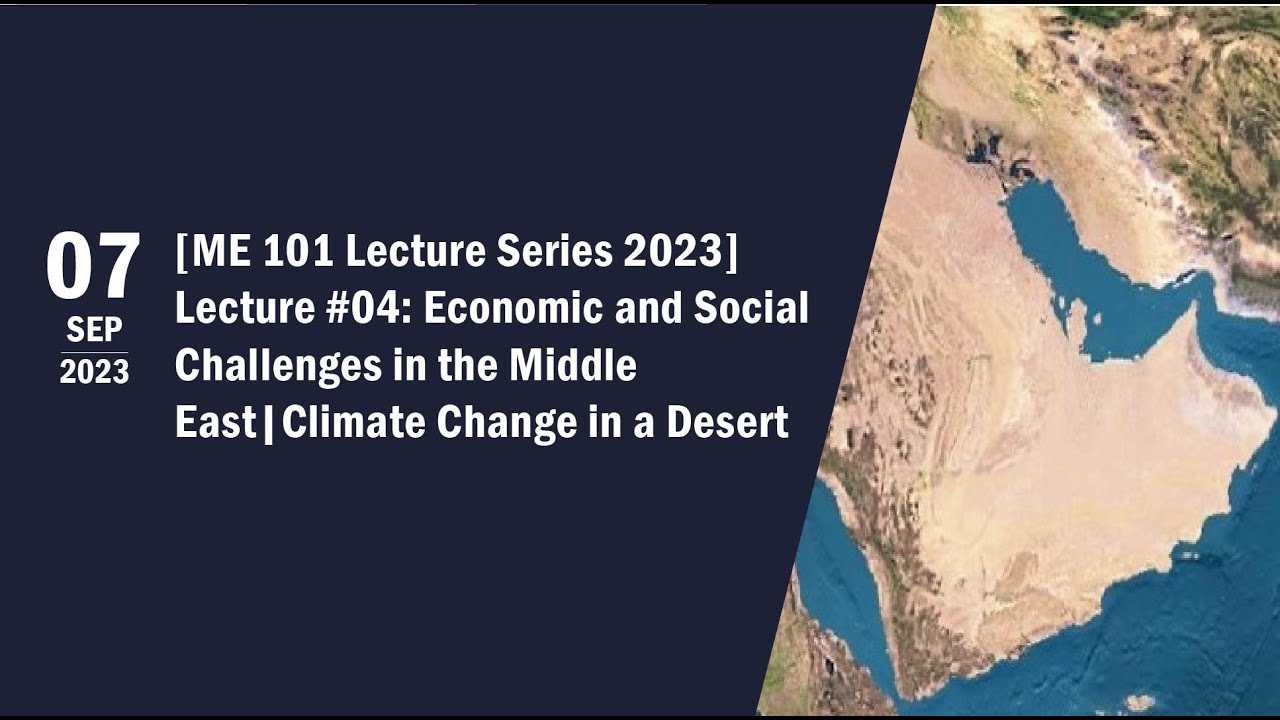 07
SEP
2023

[ME 101 Lecture Series 2023] Lecture #04: Economic and Social Challenges in the Middle East | Climate Change in a Desert